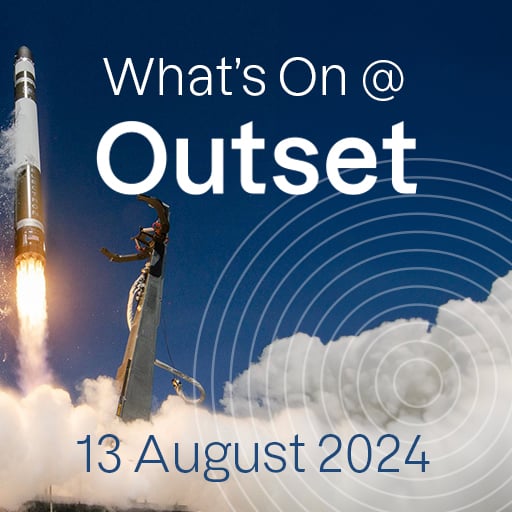 What's On @
Outset

13 August 2024